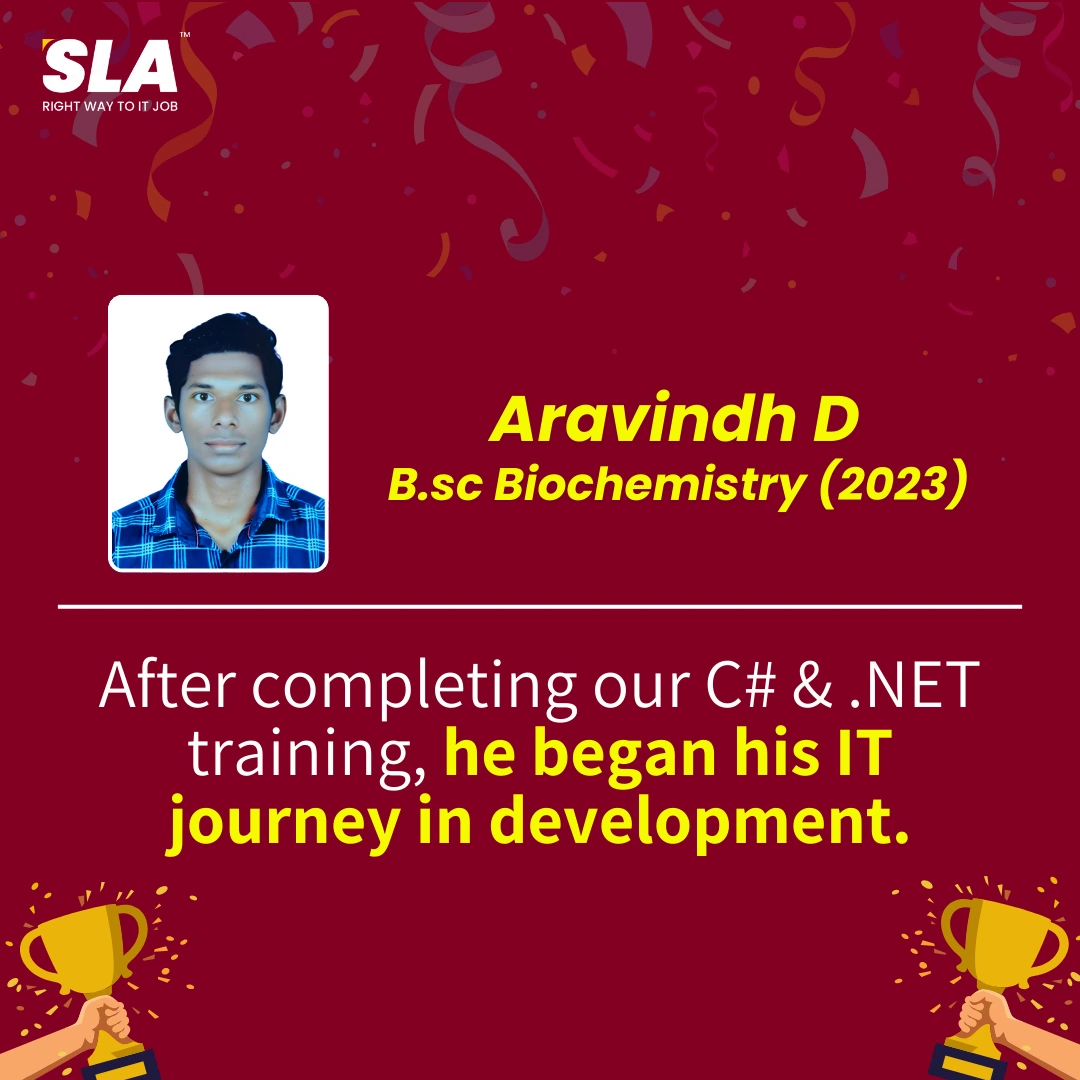 SLA™
RIGHT WAY TO IT JOB

Aravindh D
B.sc Biochemistry (2023)

After completing our C# & .NET training, he began his IT journey in development.